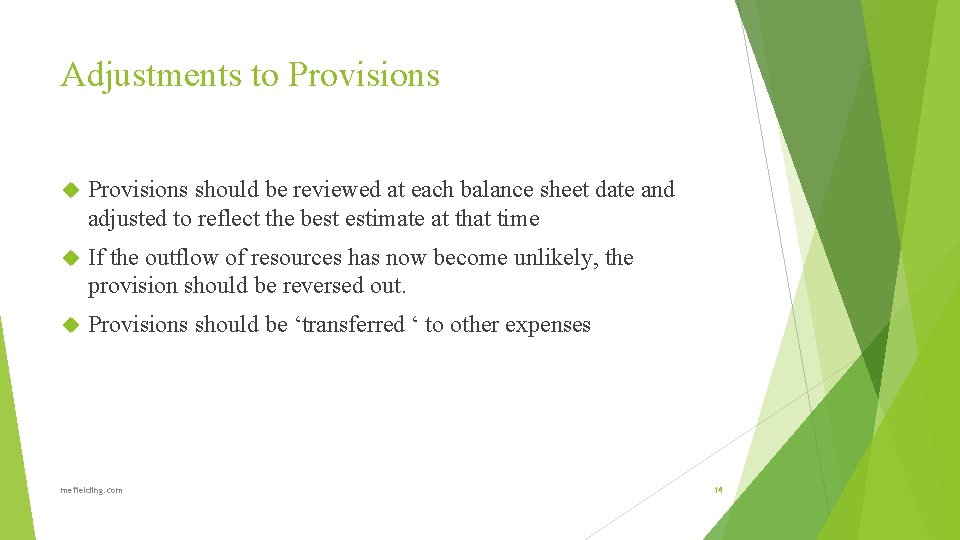 Adjustments to Provisions

Provisions should be reviewed at each balance sheet date and adjusted to reflect the best estimate at that time

If the outflow of resources has now become unlikely, the provision should be reversed out.

Provisions should be ‘transferred ‘ to other expenses

mefielding.com

14